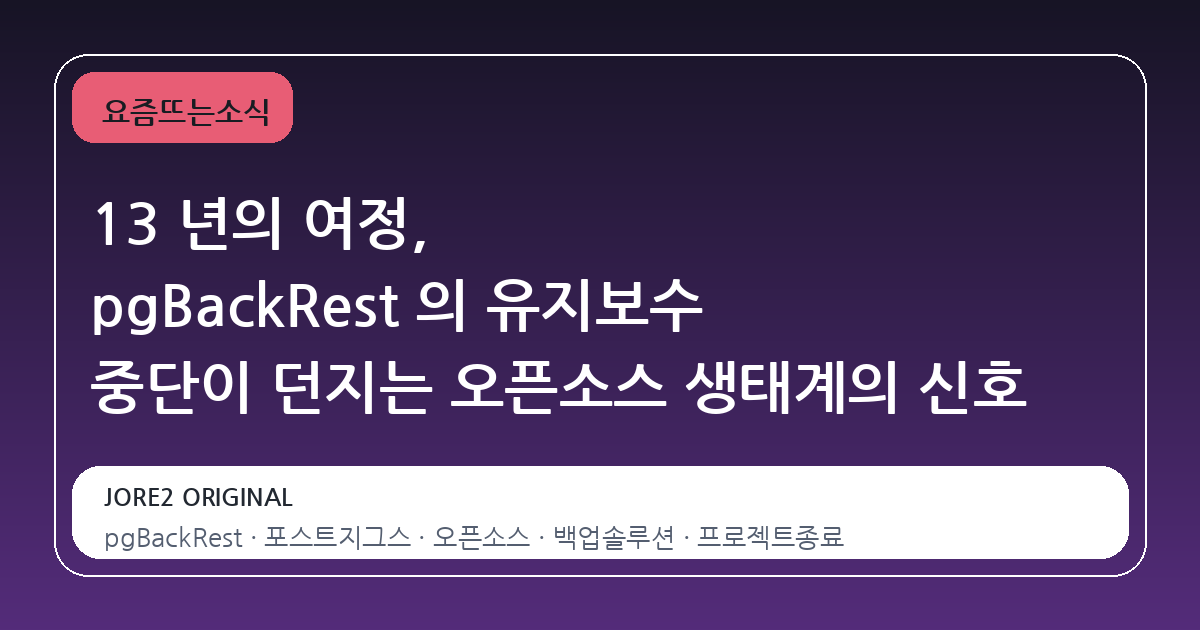 요즘뜨는소식

13 년의 여정,
pgBackRest 의 유지보수
중단이 던지는 오픈소스 생태계의 신호

JORE2 ORIGINAL
pgBackRest · 포스트지그스 · 오픈소스 · 백업솔루션 · 프로젝트종료